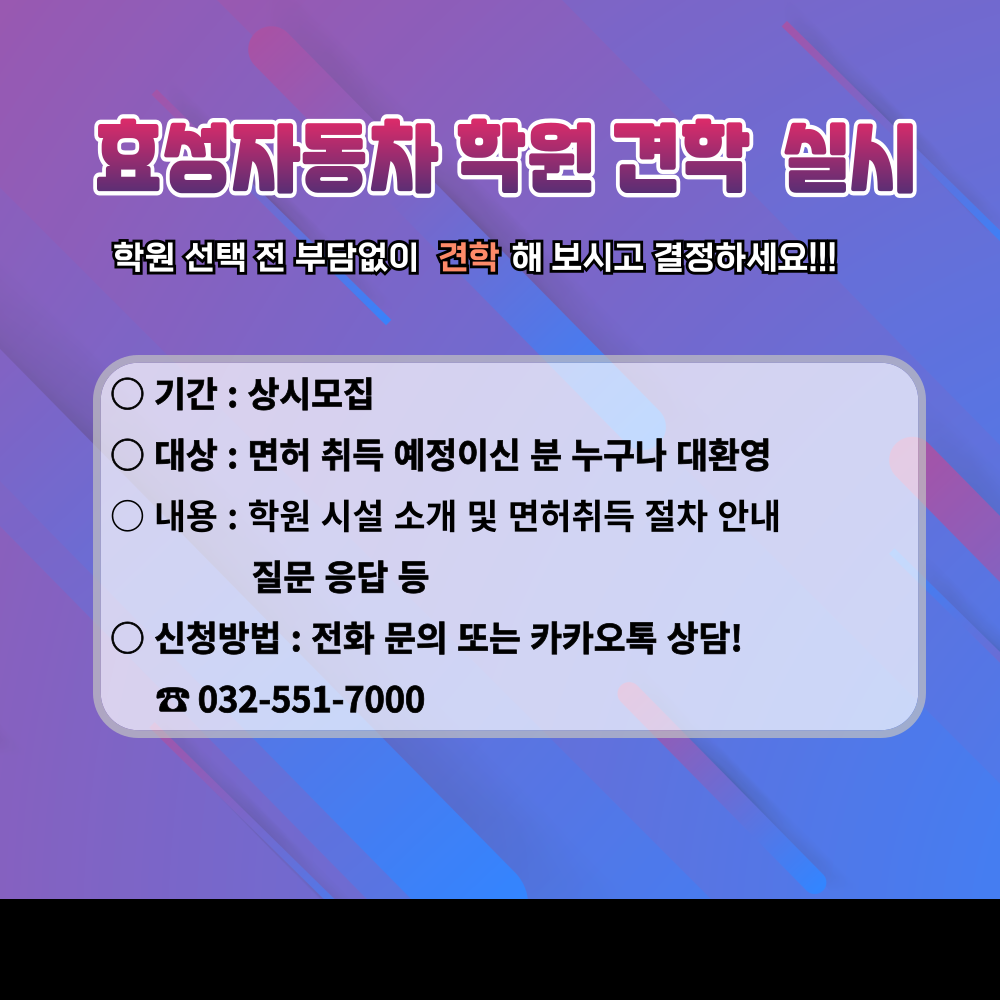 효성자동차 학원 견학 실시

학원 선택 전 부담없이 견학 해 보시고 결정하세요!!!

○ 기간 : 상시모집

○ 대상 : 면허 취득 예정이신 분 누구나 대환영

○ 내용 : 학원 시설 소개 및 면허취득 절차 안내 질문 응답 등

○ 신청방법 : 전화 문의 또는 카카오톡 상담!

☎ 032-551-7000